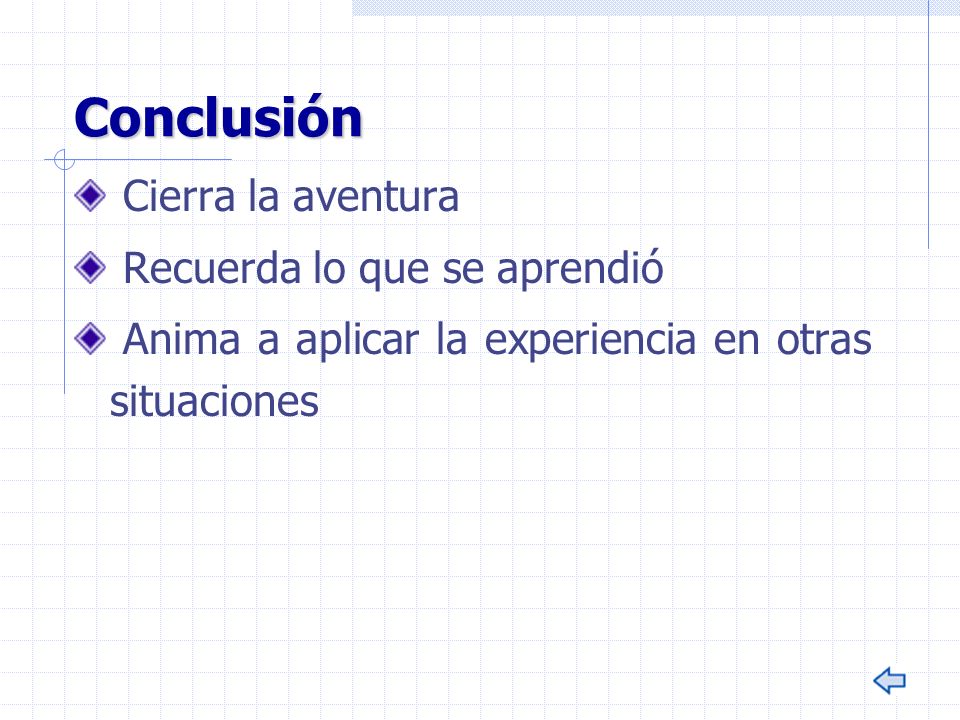 Conclusión

Cierra la aventura

Recuerda lo que se aprendió

Anima a aplicar la experiencia en otras situaciones